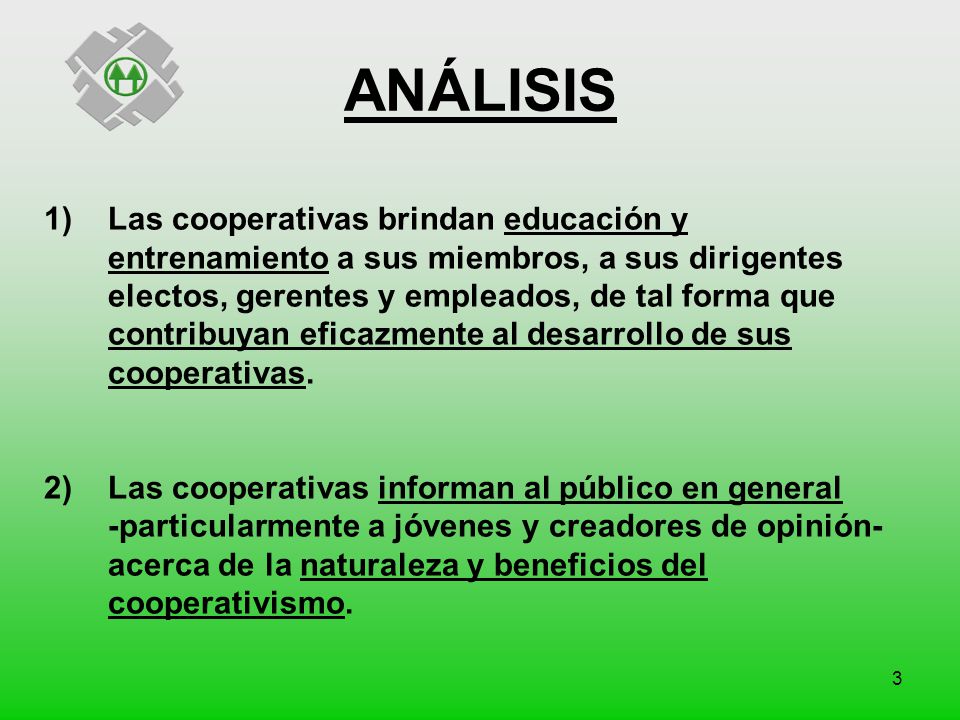 ANÁLISIS

1) Las cooperativas brindan educación y entrenamiento a sus miembros, a sus dirigentes electos, gerentes y empleados, de tal forma que contribuyan eficazmente al desarrollo de sus cooperativas.

2) Las cooperativas informan al público en general -particularmente a jóvenes y creadores de opinión- acerca de la naturaleza y beneficios del cooperativismo.

3